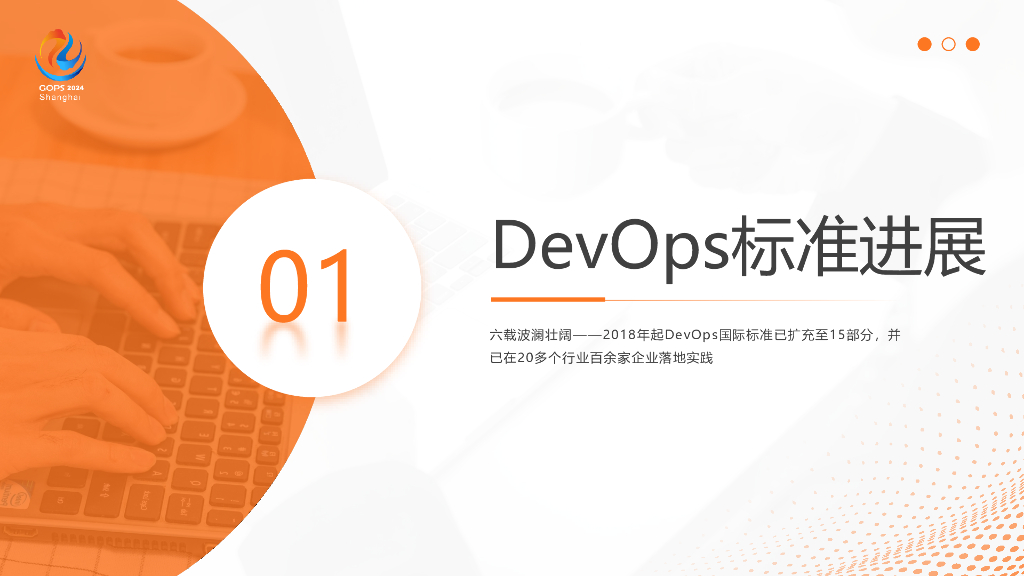 GOPS 2024
Shanghai

01

DevOps标准进展

六载波澜壮阔——2018年起DevOps国际标准已扩充至15部分，并已在20多个行业百余家企业落地实践